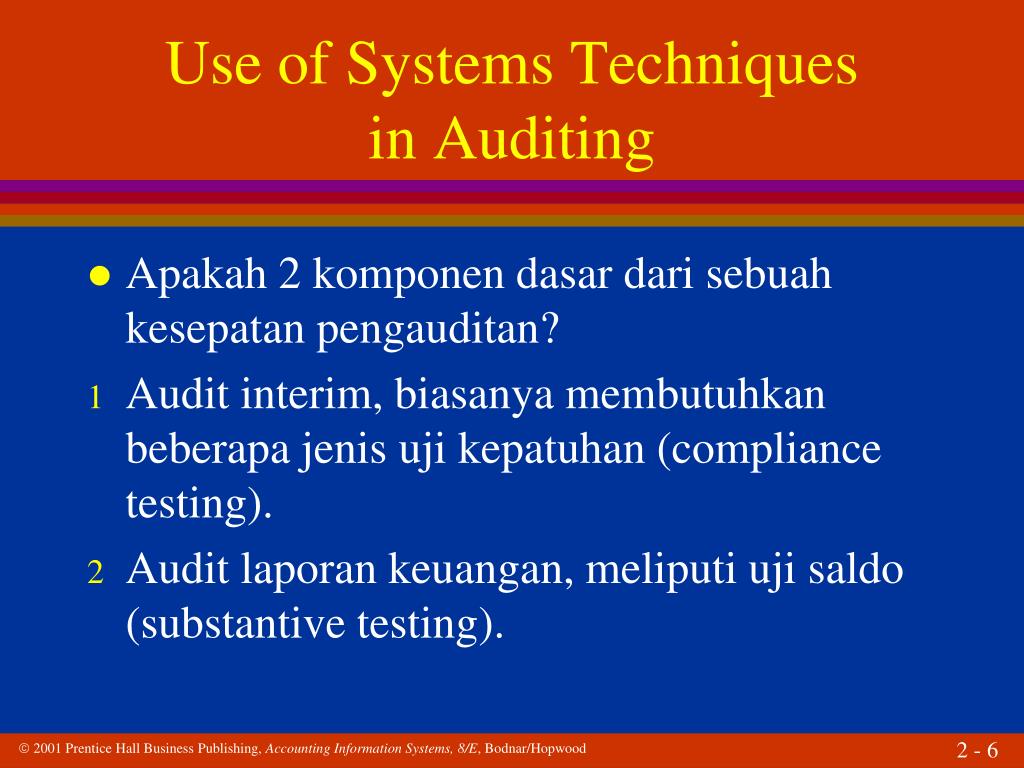 Use of Systems Techniques in Auditing

● Apakah 2 komponen dasar dari sebuah kesepatan pengauditan?

1 Audit interim, biasanya membutuhkan beberapa jenis uji kepatuhan (compliance testing).

2 Audit laporan keuangan, meliputi uji saldo (substantive testing).

© 2001 Prentice Hall Business Publishing, Accounting Information Systems, 8/E, Bodnar/Hopwood

2 - 6